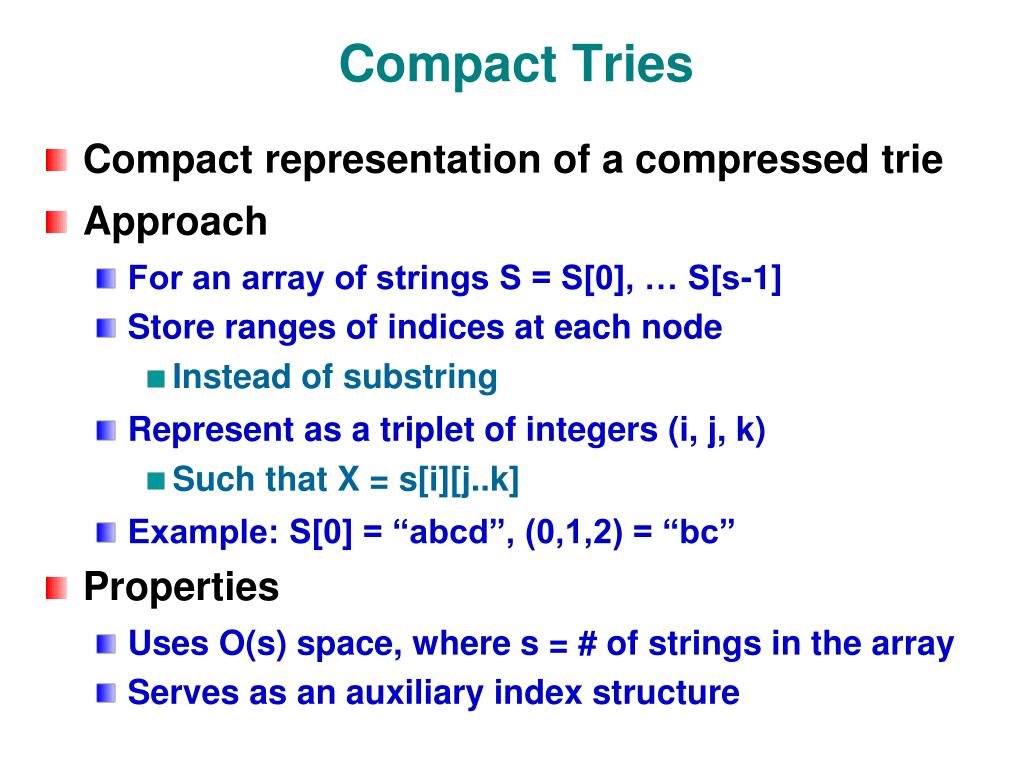 Compact Tries

Compact representation of a compressed trie

Approach

For an array of strings S = S[0], … S[s-1]

Store ranges of indices at each node

Instead of substring

Represent as a triplet of integers (i, j, k)

Such that X = s[i][j..k]

Example: S[0] = “abcd”, (0,1,2) = “bc”

Properties

Uses O(s) space, where s = # of strings in the array

Serves as an auxiliary index structure